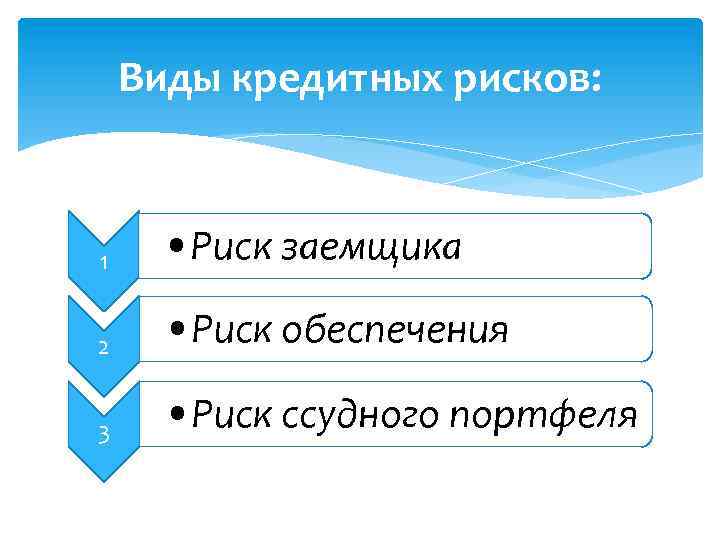 Виды кредитных рисков:

1

• Риск заемщика

2

• Риск обеспечения

3

• Риск ссудного портфеля